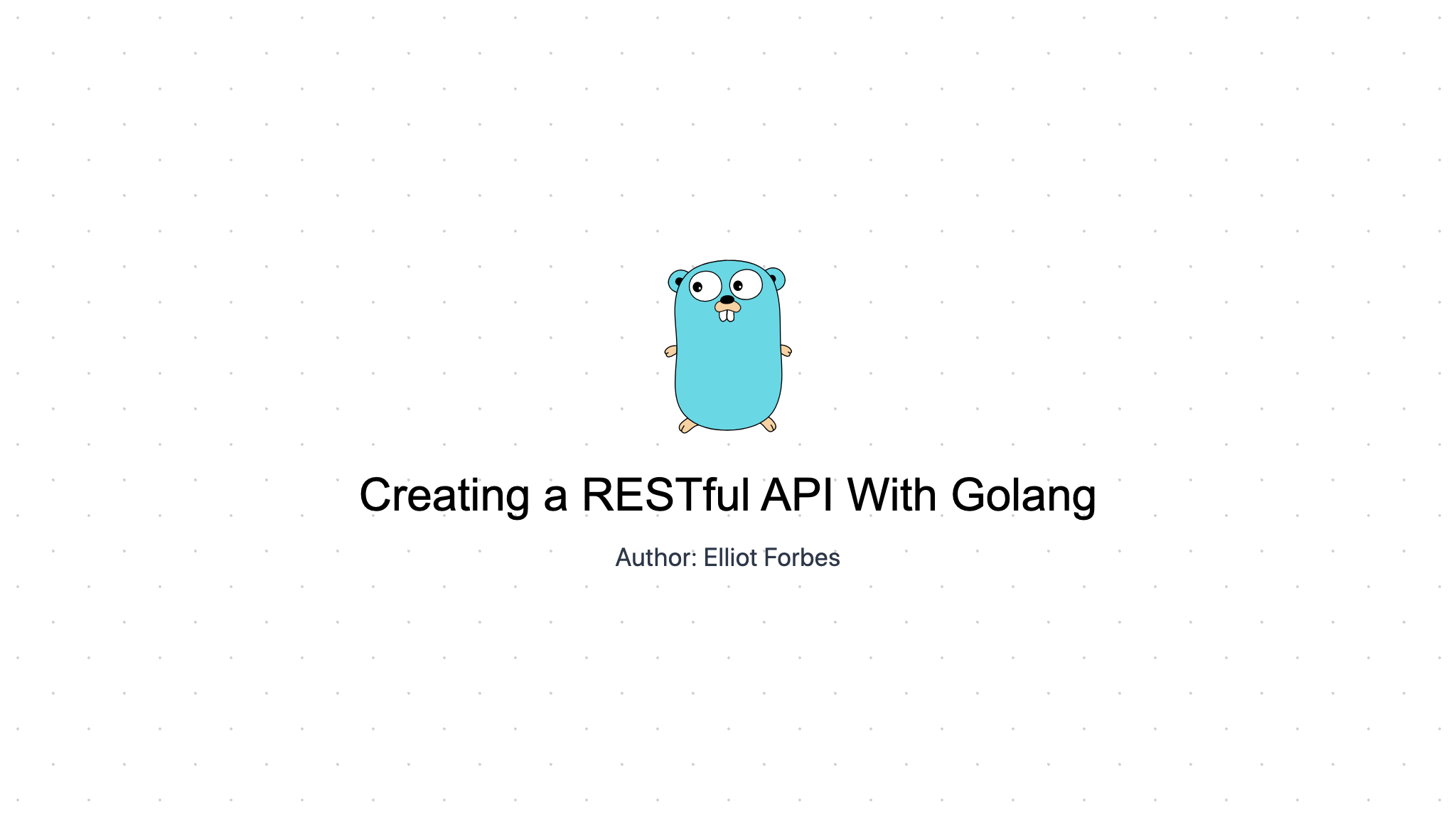 Creating a RESTful API With Golang

Author: Elliot Forbes